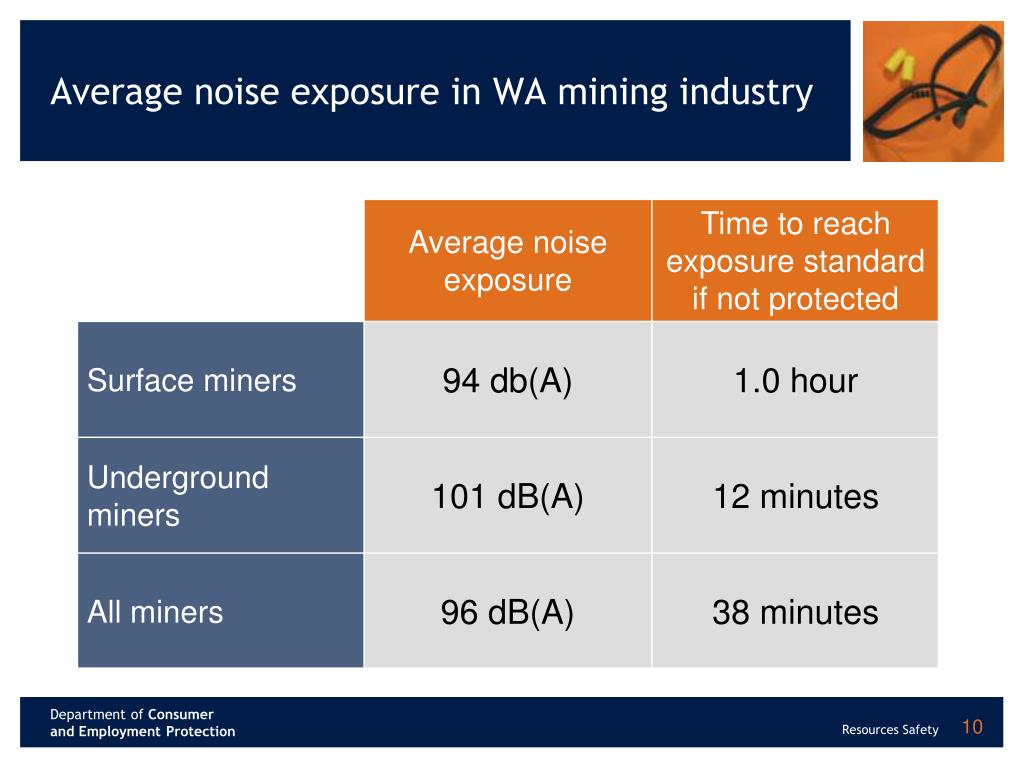 Average noise exposure in WA mining industry

| | Average noise exposure | Time to reach exposure standard if not protected |
|---|---|---|
| Surface miners | 94 db(A) | 1.0 hour |
| Underground miners | 101 dB(A) | 12 minutes |
| All miners | 96 dB(A) | 38 minutes |

Department of Consumer and Employment Protection

Resources Safety 10